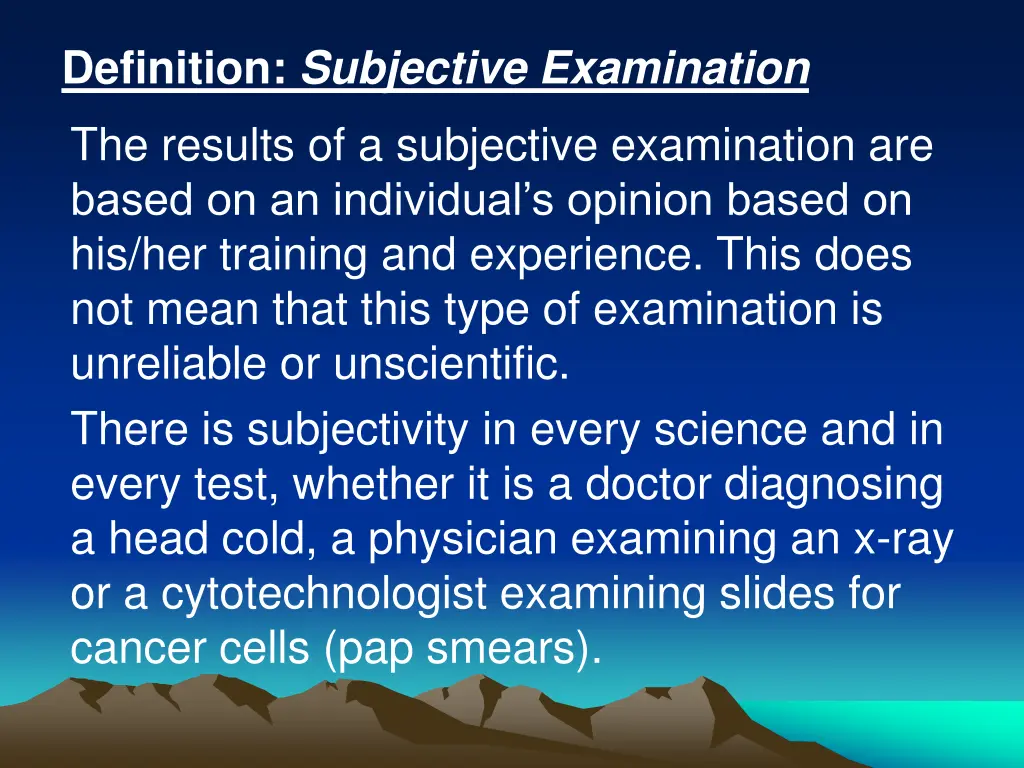 Definition: Subjective Examination

The results of a subjective examination are based on an individual's opinion based on his/her training and experience. This does not mean that this type of examination is unreliable or unscientific.

There is subjectivity in every science and in every test, whether it is a doctor diagnosing a head cold, a physician examining an x-ray or a cytotechnologist examining slides for cancer cells (pap smears).